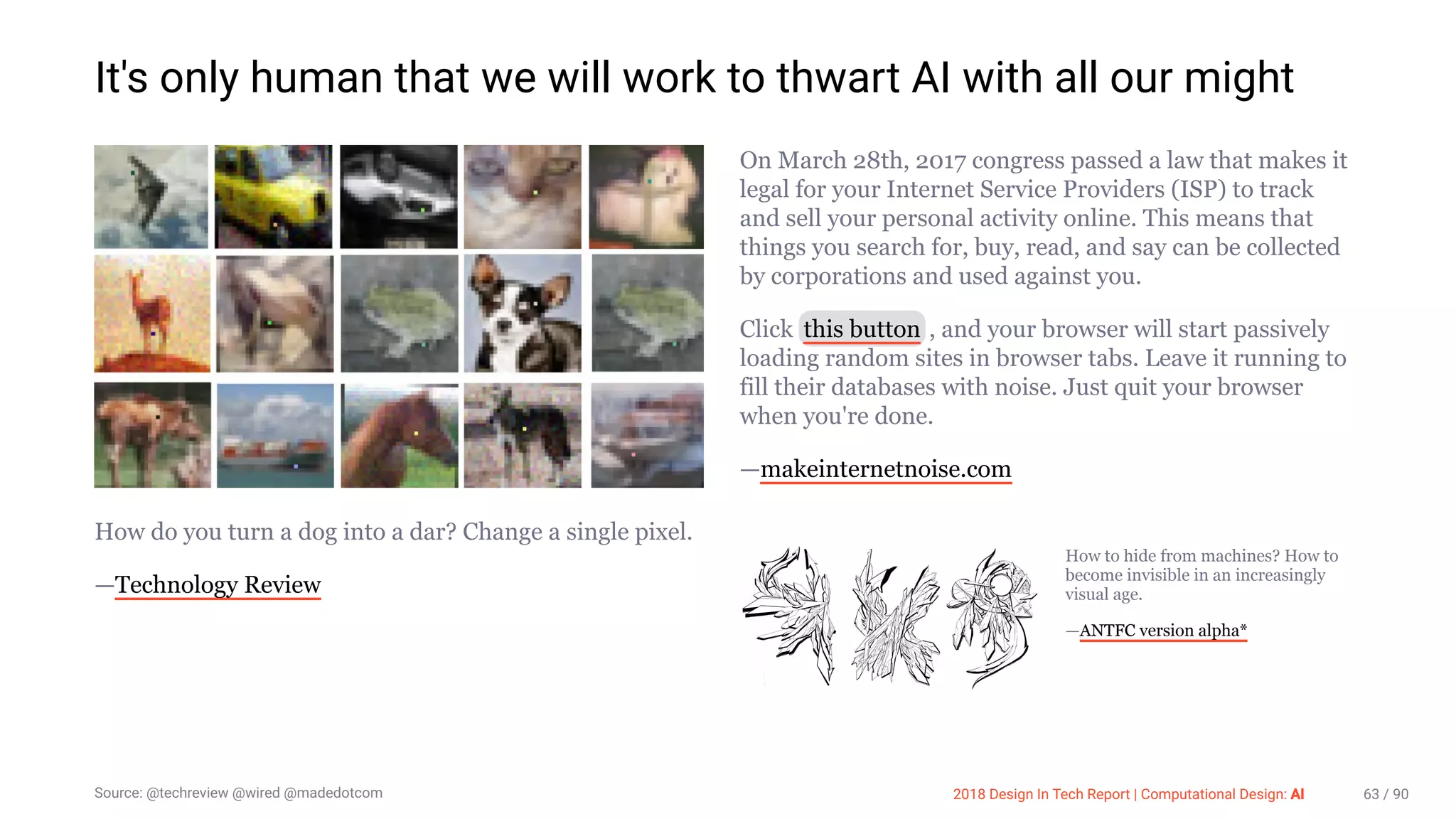 It's only human that we will work to thwart AI with all our might

How do you turn a dog into a dar? Change a single pixel.

—Technology Review

On March 28th, 2017 congress passed a law that makes it legal for your Internet Service Providers (ISP) to track and sell your personal activity online. This means that things you search for, buy, read, and say can be collected by corporations and used against you.

Click this button , and your browser will start passively loading random sites in browser tabs. Leave it running to fill their databases with noise. Just quit your browser when you're done.

—makeinternetnoise.com

How to hide from machines? How to become invisible in an increasingly visual age.

—ANTFC version alpha*

Source: @techreview @wired @madedotcom

2018 Design In Tech Report | Computational Design: AI

63 / 90